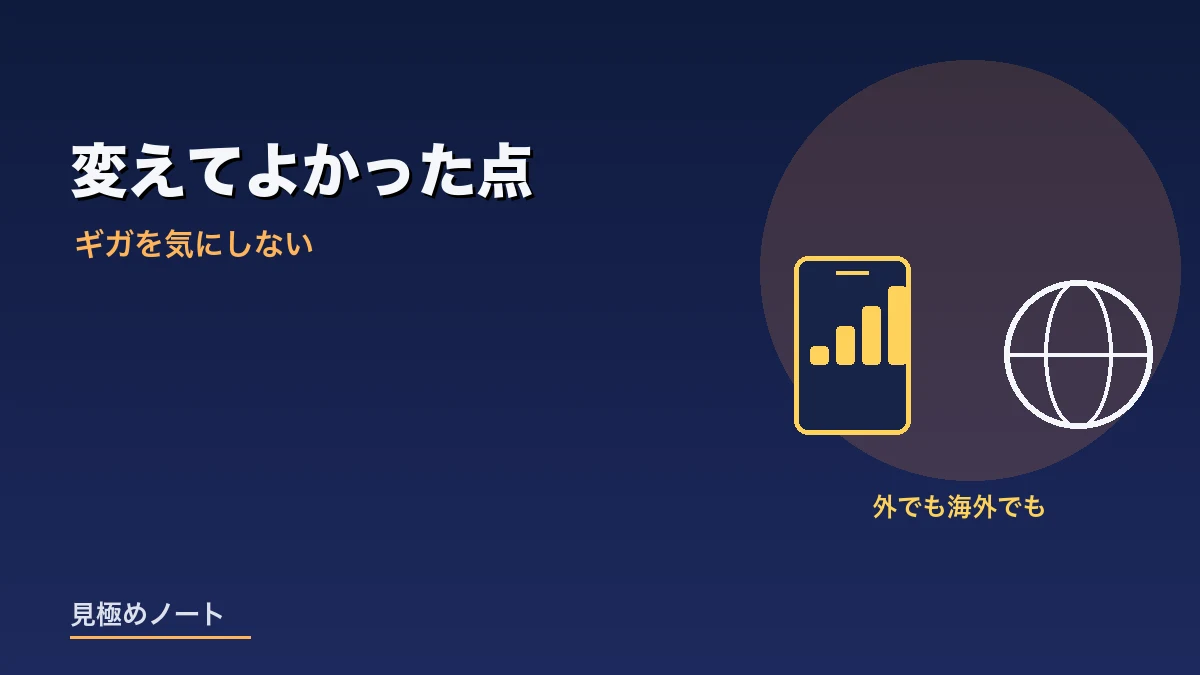 変えてよかった点

ギガを気にしない

外でも海外でも

見極めノート